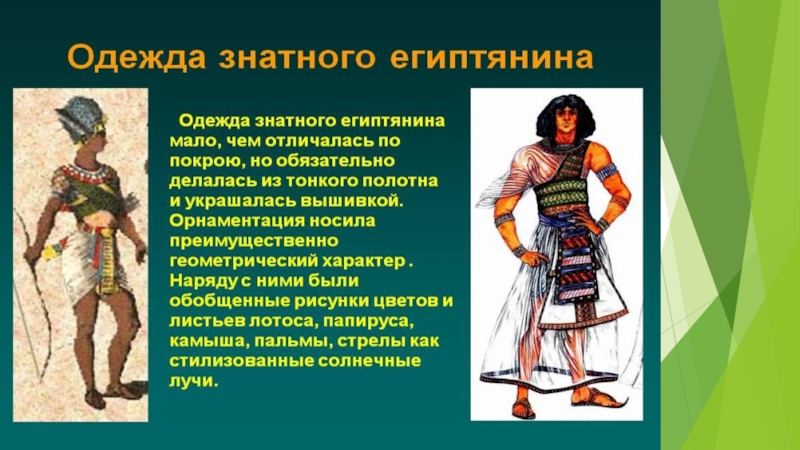 Одежда знатного египтянина

Одежда знатного египтянина мало, чем отличалась по покрою, но обязательно делалась из тонкого полотна и украшалась вышивкой. Орнаментация носила преимущественно геометрический характер . Наряду с ними были обобщенные рисунки цветов и листьев лотоса, папируса, камыша, пальмы, стрелы как стилизованные солнечные лучи.